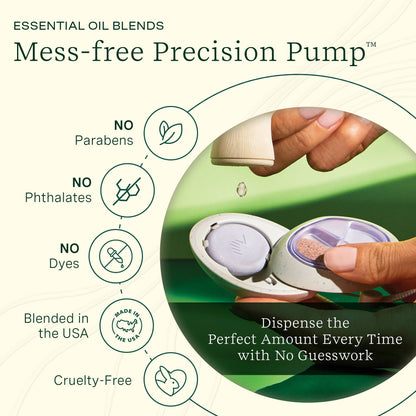 ESSENTIAL OIL BLENDS
Mess-free Precision Pump™

NO
Parabens

NO
Phthalates

NO
Dyes

Blended in the USA

MADE IN THE USA

Cruelty-Free

Dispense the Perfect Amount Every Time with No Guesswork